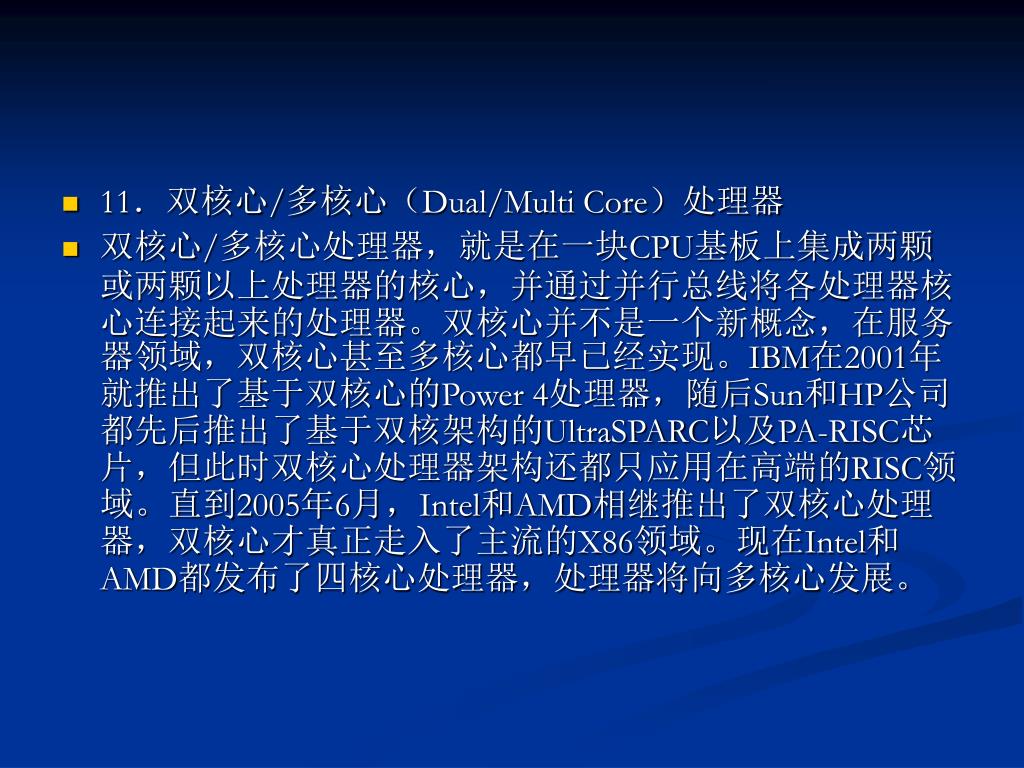 11．双核心/多核心（Dual/Multi Core）处理器

双核心/多核心处理器，就是在一块CPU基板上集成两颗或两颗以上处理器的核心，并通过并行总线将各处理器核心连接起来的处理器。双核心并不是一个新概念，在服务器领域，双核心甚至多核心都早已经实现。IBM在2001年就推出了基于双核心的Power 4处理器，随后Sun和HP公司都先后推出了基于双核架构的UltraSPARC以及PA-RISC芯片，但此时双核心处理器架构还都只应用在高端的RISC领域。直到2005年6月，Intel和AMD相继推出了双核心处理器，双核心才真正走入了主流的X86领域。现在Intel和AMD都发布了四核心处理器，处理器将向多核心发展。